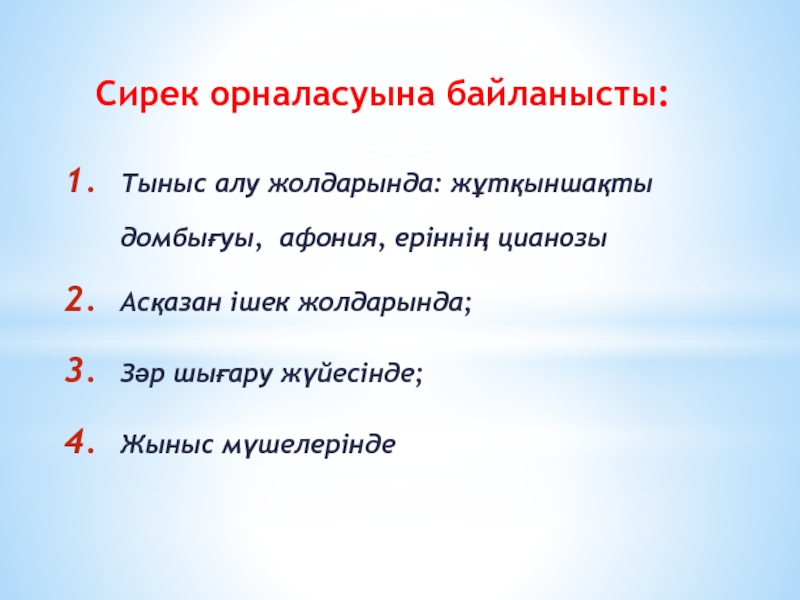 Сирек орналасуына байланысты:

1. Тыныс алу жолдарында: жұтқыншақты домбығуы, афония, еріннің цианозы

2. Асқазан ішек жолдарында;

3. Зәр шығару жүйесінде;

4. Жыныс мүшелерінде